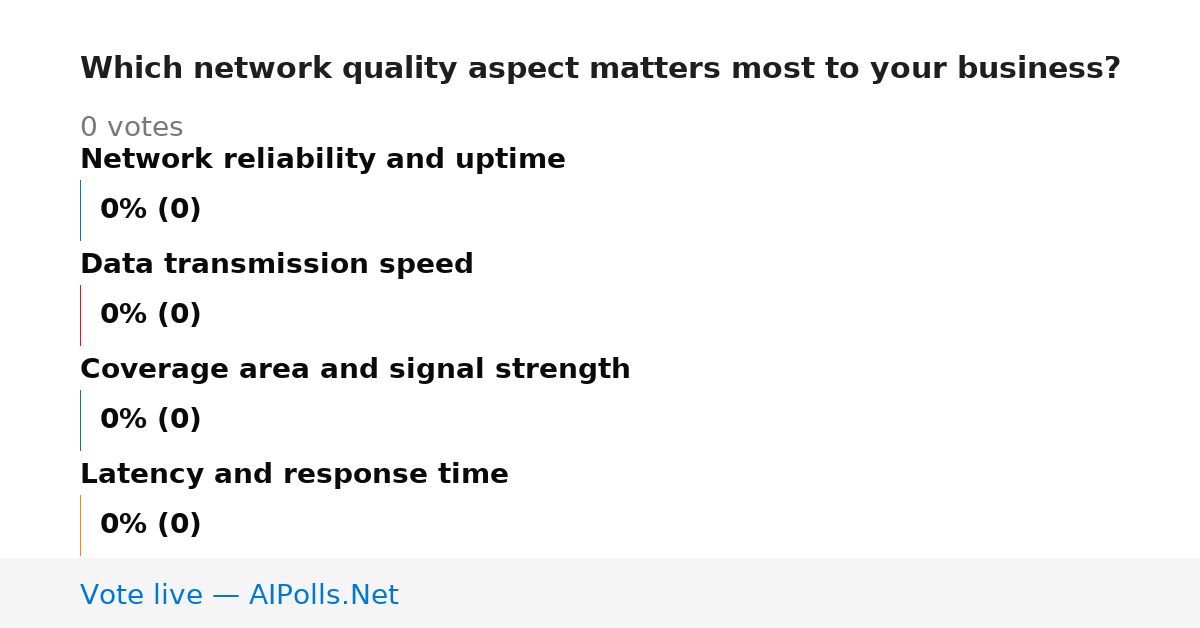 Which network quality aspect matters most to your business?

0 votes

Network reliability and uptime

0% (0)

Data transmission speed

0% (0)

Coverage area and signal strength

0% (0)

Latency and response time

0% (0)

Vote live — AIPolls.Net